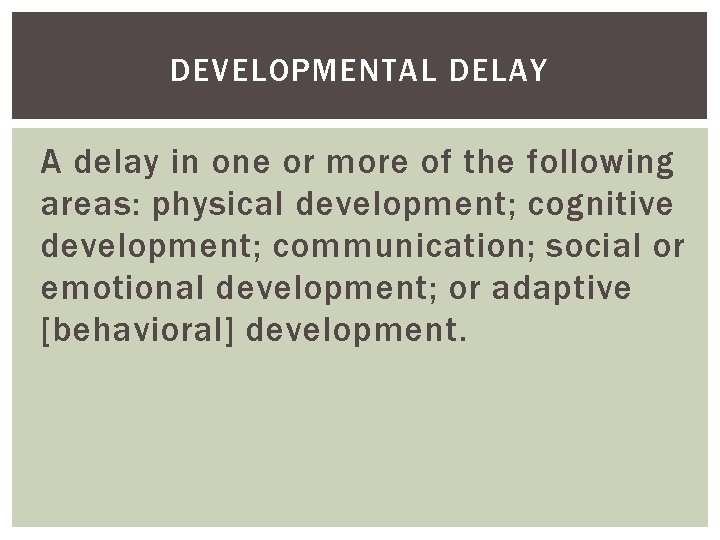 DEVELOPMENTAL DELAY

A delay in one or more of the following areas: physical development; cognitive development; communication; social or emotional development; or adaptive [behavioral] development.